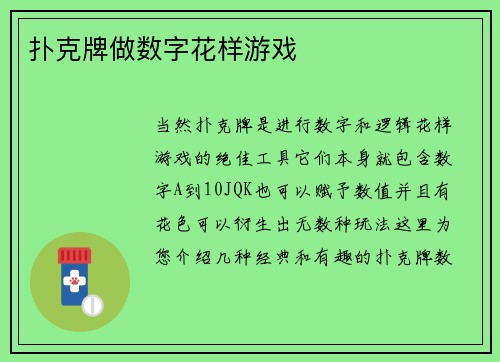 扑克牌做数字花样游戏

当然扑克牌是进行数字和逻辑花样游戏的绝佳工具它们本身就包含数字A到10JQK也可以赋予数值并且有花色可以衍生出无数种玩法这里为您介绍几种经典和有趣的扑克牌数